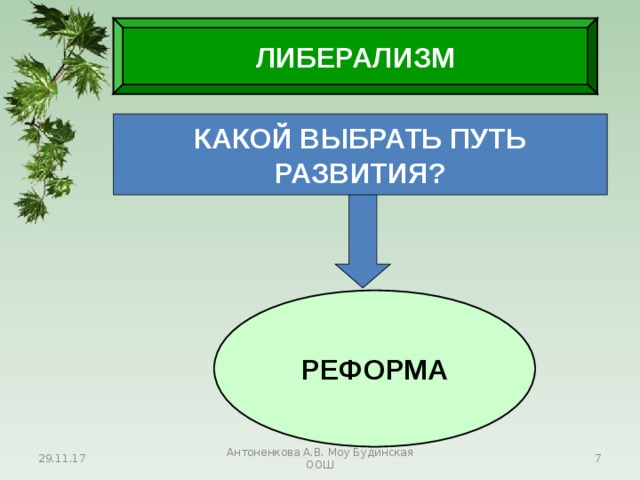 ЛИБЕРАЛИЗМ

КАКОЙ ВЫБРАТЬ ПУТЬ РАЗВИТИЯ?

РЕФОРМА

29.11.17

Антоненкова А.В. Моу Будинская ООШ

7